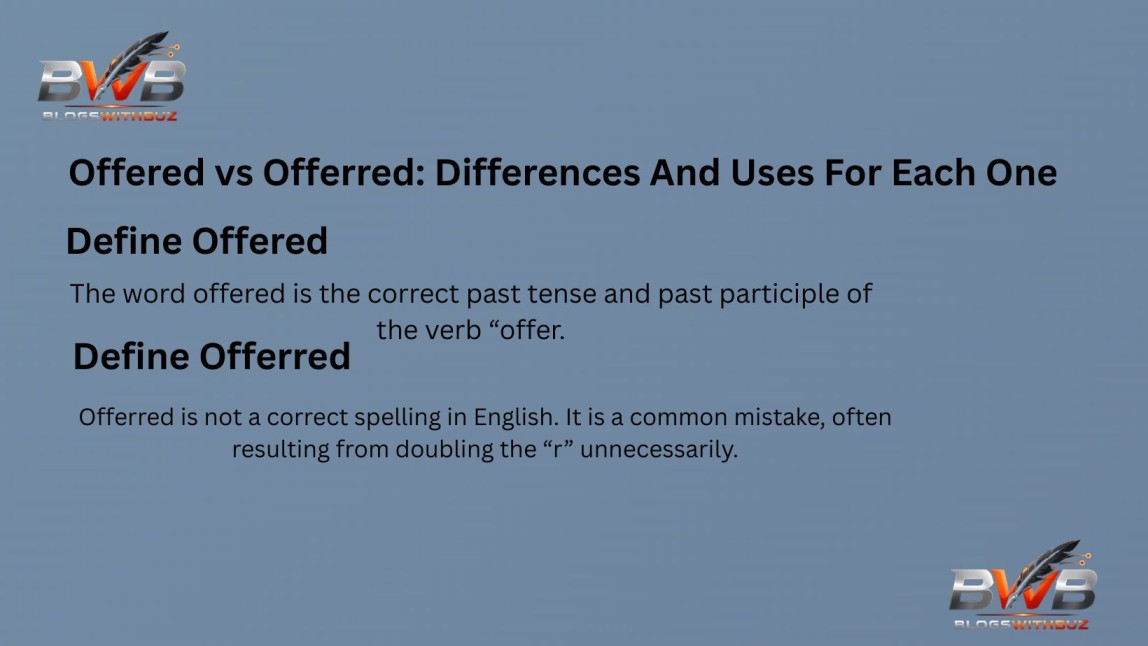 BWB
BLOGSWITHBUZ

Offered vs Offerred: Differences And Uses For Each One

Define Offered

The word offered is the correct past tense and past participle of the verb “offer.

Define Offerred

Offerred is not a correct spelling in English. It is a common mistake, often resulting from doubling the “r” unnecessarily.

BWB
BLOGSWITHBUZ